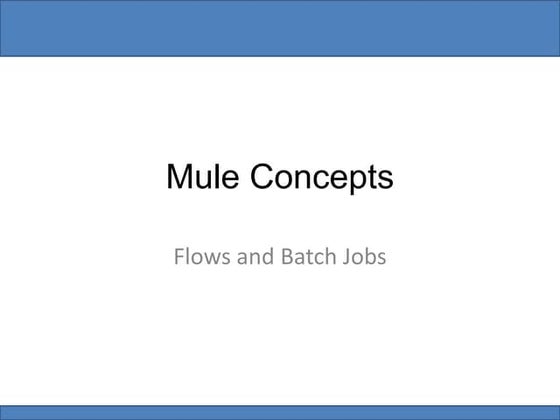 Mule Concepts

Flows and Batch Jobs